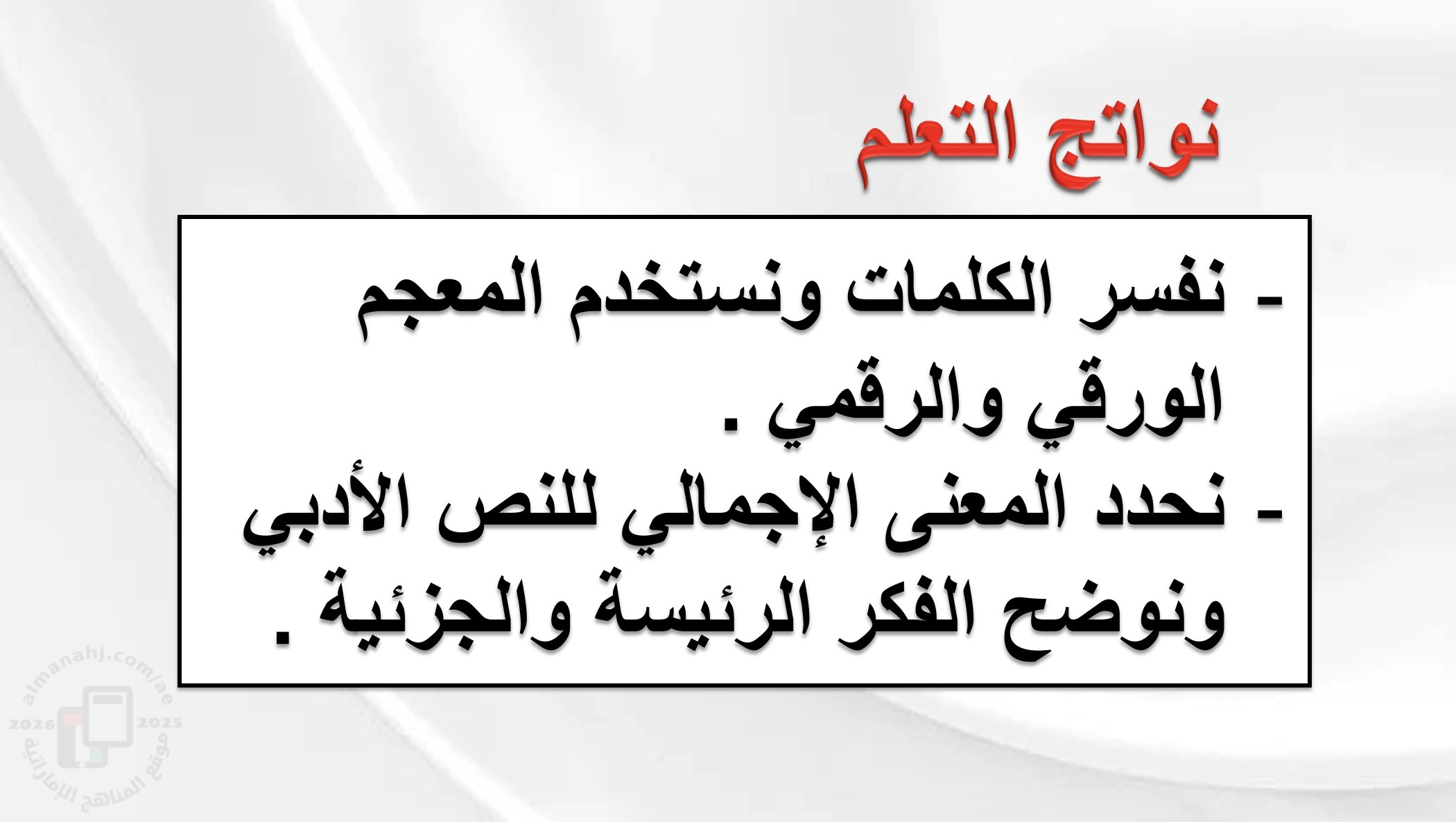 نواتج التعلم

- نفسر الكلمات ونستخدم المعجم الورقي والرقمي .
- نحدد المعنى الإجمالي للنص الأدبي ونوضح الفكر الرئيسة والجزئية .

almanahj.com/ae
2026 2025
موقع المناهج الإماراتية